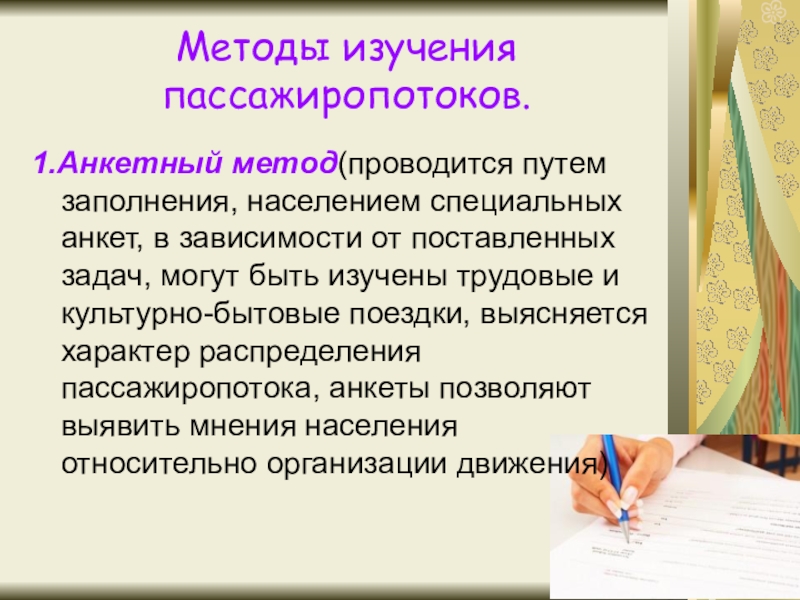 Методы изучения пассажиропотоков.

1.Анкетный метод(проводится путем заполнения, населением специальных анкет, в зависимости от поставленных задач, могут быть изучены трудовые и культурно-бытовые поездки, выясняется характер распределения пассажиропотока, анкеты позволяют выявить мнения населения относительно организации движения)